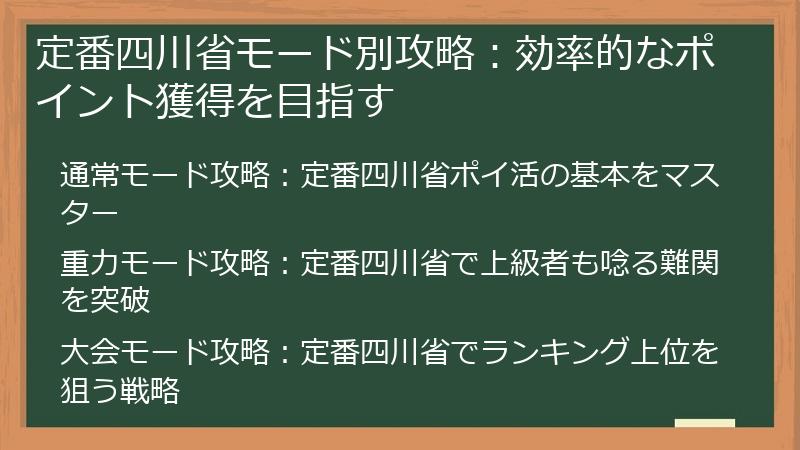 定番四川省モード別攻略：効率的なポイント獲得を目指す

通常モード攻略：定番四川省ポイ活の基本をマスター

重力モード攻略：定番四川省で上級者も唸る難関を突破

大会モード攻略：定番四川省でランキング上位を狙う戦略